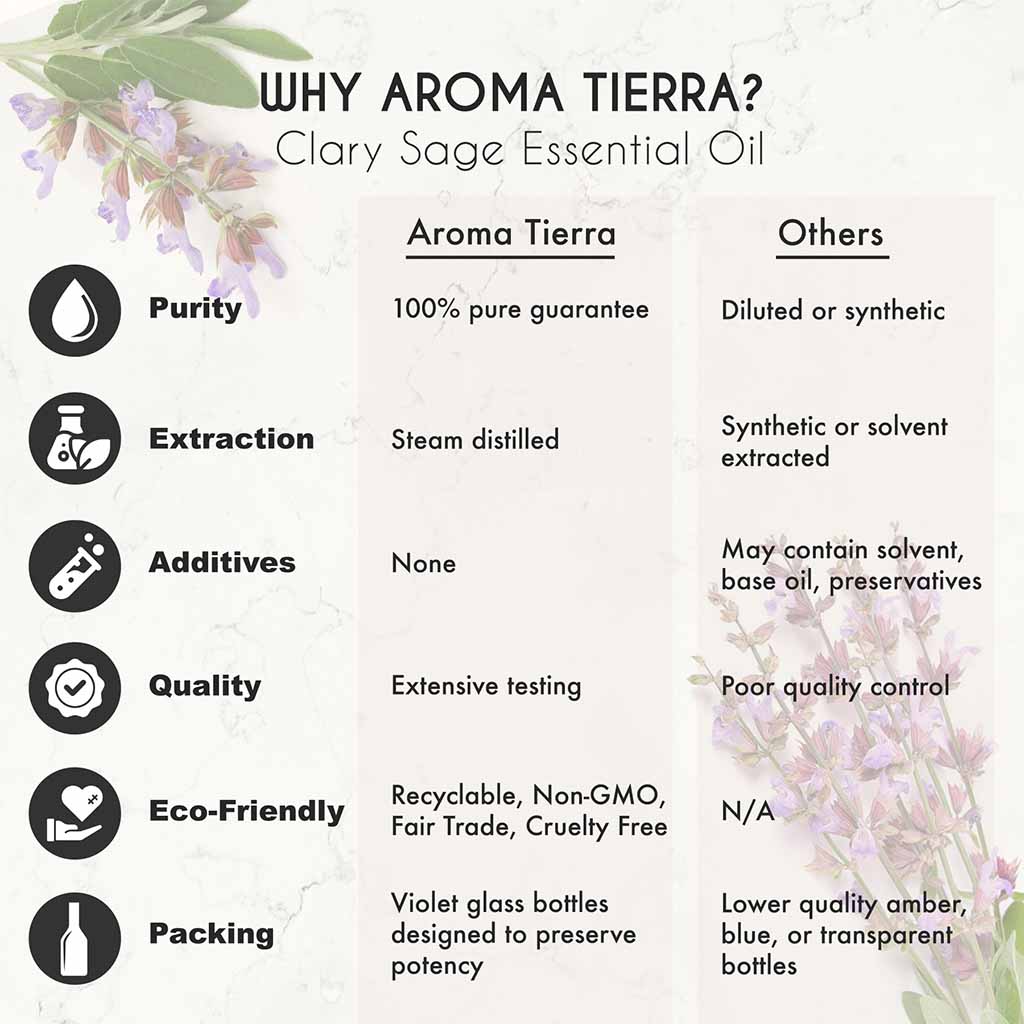 WHY AROMA TIERRA?
Clary Sage Essential Oil

| | Aroma Tierra | Others |
|---|---|---|
| Purity | 100% pure guarantee | Diluted or synthetic |
| Extraction | Steam distilled | Synthetic or solvent extracted |
| Additives | None | May contain solvent, base oil, preservatives |
| Quality | Extensive testing | Poor quality control |
| Eco-Friendly | Recyclable, Non-GMO, Fair Trade, Cruelty Free | N/A |
| Packing | Violet glass bottles designed to preserve potency | Lower quality amber, blue, or transparent bottles |